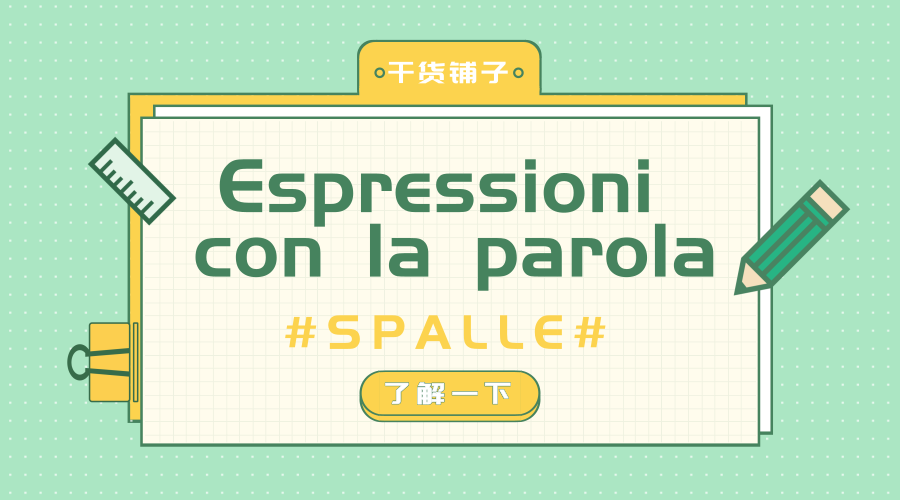 干货铺子

Espressioni con la parola

#SPALLE#

了解一下